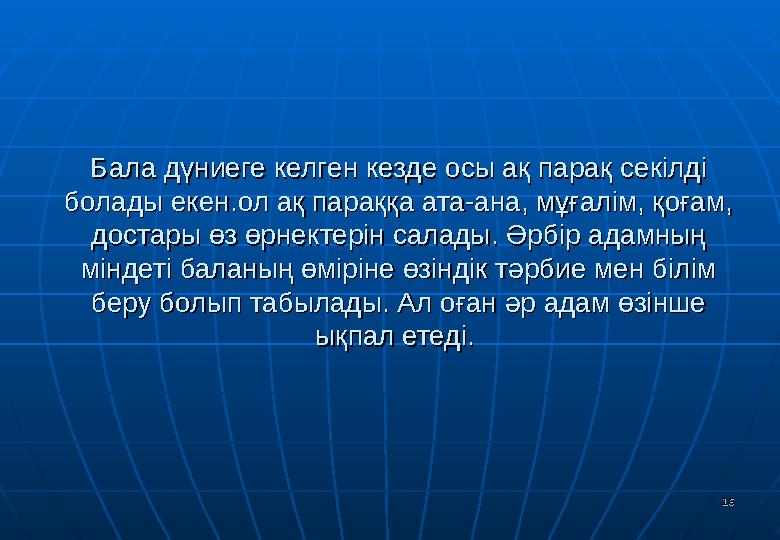 Бала дүниеге келген кезде осы ақ парақ секілді болады екен.ол ақ параққа ата-ана, мұғалім, қоғам, достары өз өрнектерін салады. Әрбір адамның міндеті баланың өміріне өзіндік тәрбие мен білім беру болып табылады. Ал оған әр адам өзінше ықпал етеді.

16